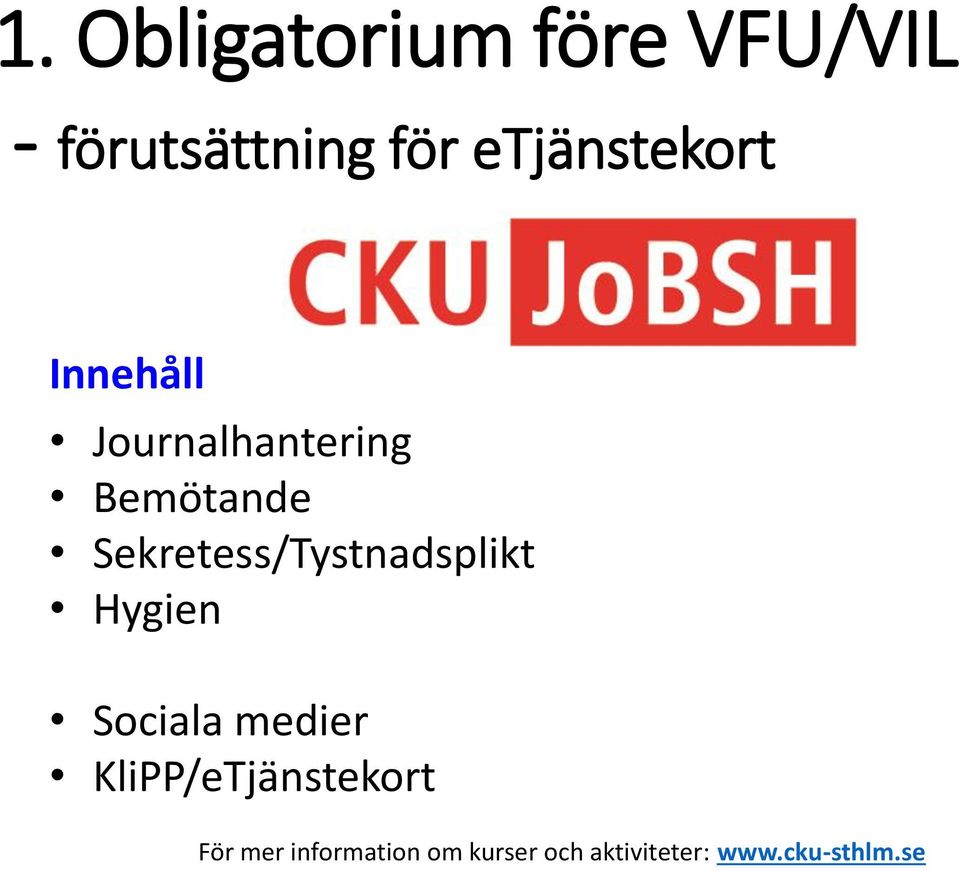 1. Obligatorium före VFU/VIL

- förutsättning för eTjänstekort

CKU JoBSH

Innehåll

• Journalhantering
• Bemötande
• Sekretess/Tystnadsplikt
• Hygien

• Sociala medier
• KliPP/eTjänstekort

För mer information om kurser och aktiviteter: www.cku-sthlm.se